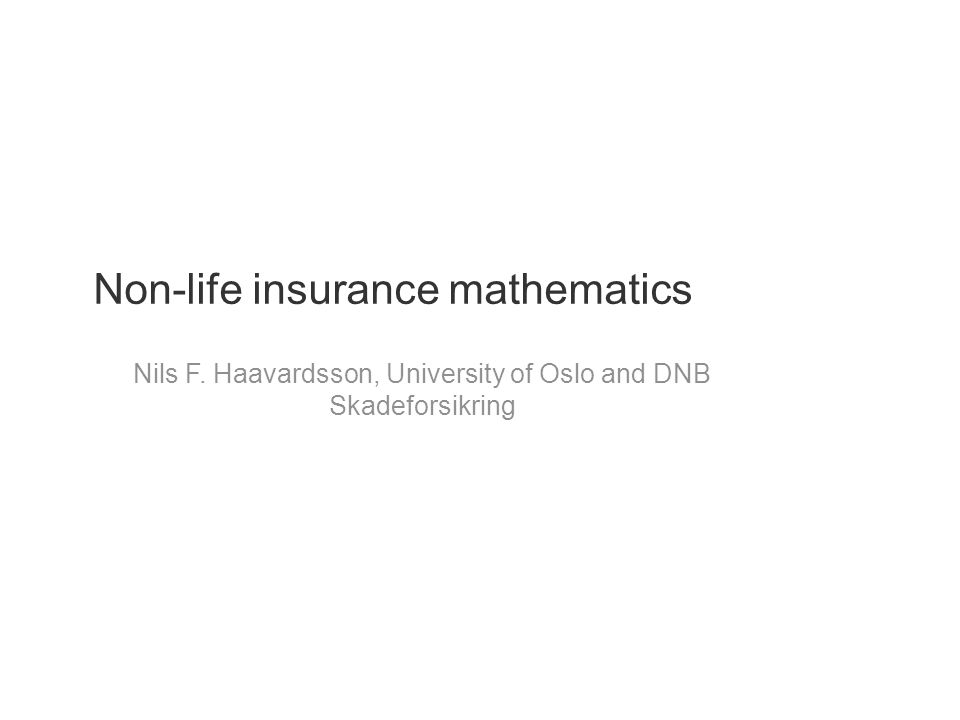 Non-life insurance mathematics

Nils F. Haavardsson, University of Oslo and DNB Skadeforsikring